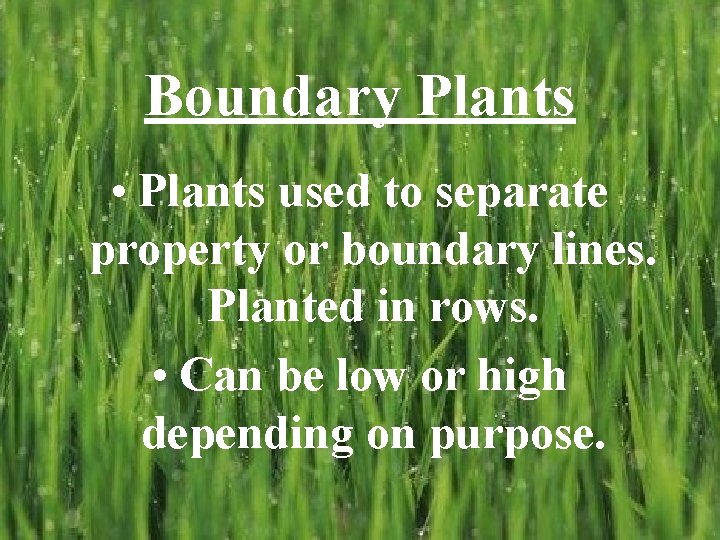 Boundary Plants

• Plants used to separate property or boundary lines. Planted in rows.

• Can be low or high depending on purpose.